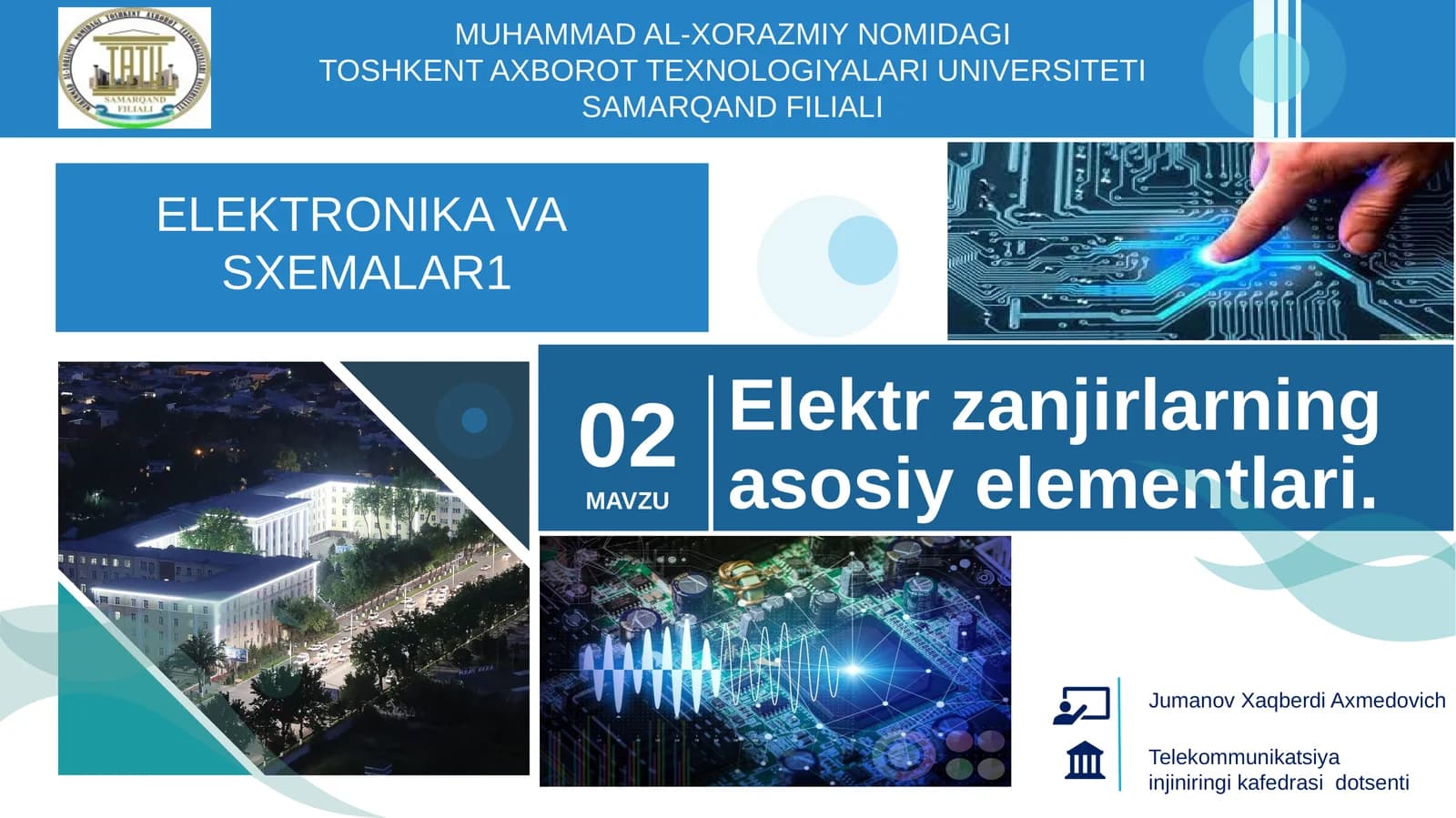 TATU
SAMARQAND FILIALI

MUHAMMAD AL-XORAZMIY NOMIDAGI
TOSHKENT AXBOROT TEXNOLOGIYALARI UNIVERSITETI
SAMARQAND FILIALI

ELEKTRONIKA VA SXEMALAR1

02
MAVZU

Elektr zanjirlarning asosiy elementlari.

Jumanov Xaqberdi Axmedovich

Telekommunikatsiya injiniringi kafedrasi dotsenti